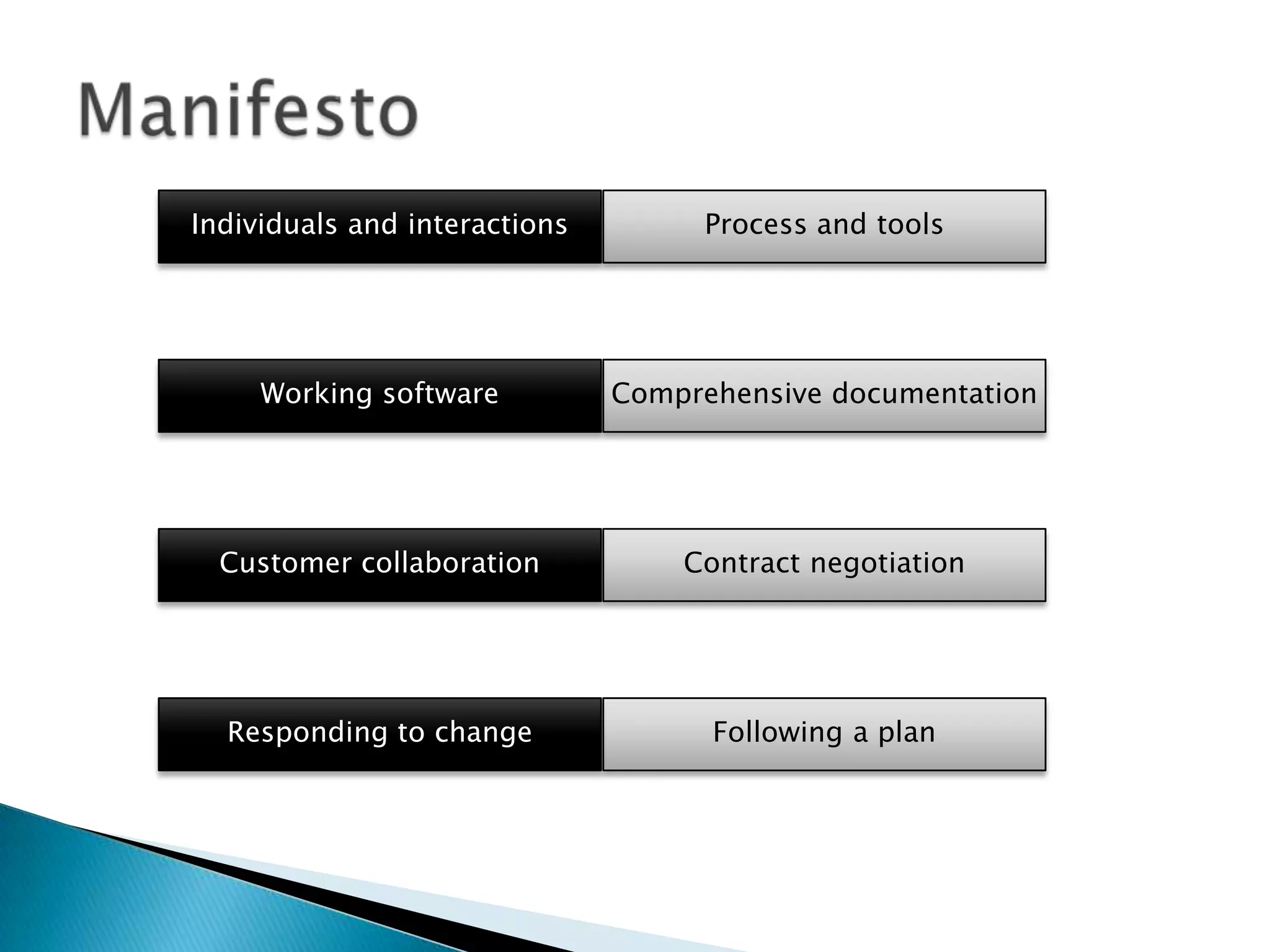 Manifesto

Individuals and interactions

Process and tools

Working software

Comprehensive documentation

Customer collaboration

Contract negotiation

Responding to change

Following a plan